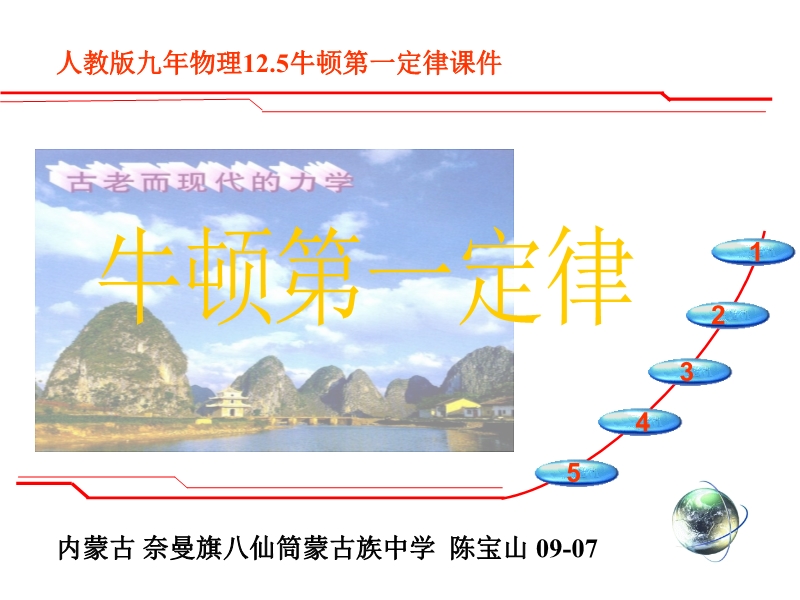 人教版九年物理12.5牛顿第一定律课件

古老而现代的力学

牛顿第一定律

1
2
3
4
5

内蒙古 奈曼旗八仙筒蒙古族中学 陈宝山 09-07